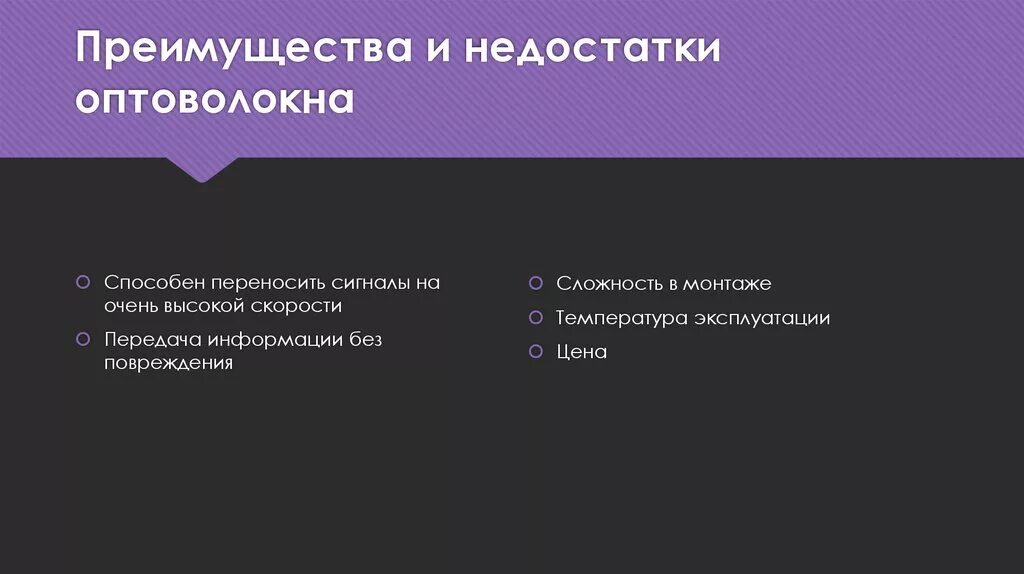 Преимущества и недостатки оптоволокна

Способен переносить сигналы на очень высокой скорости

Передача информации без повреждения

Сложность в монтаже

Температура эксплуатации

Цена